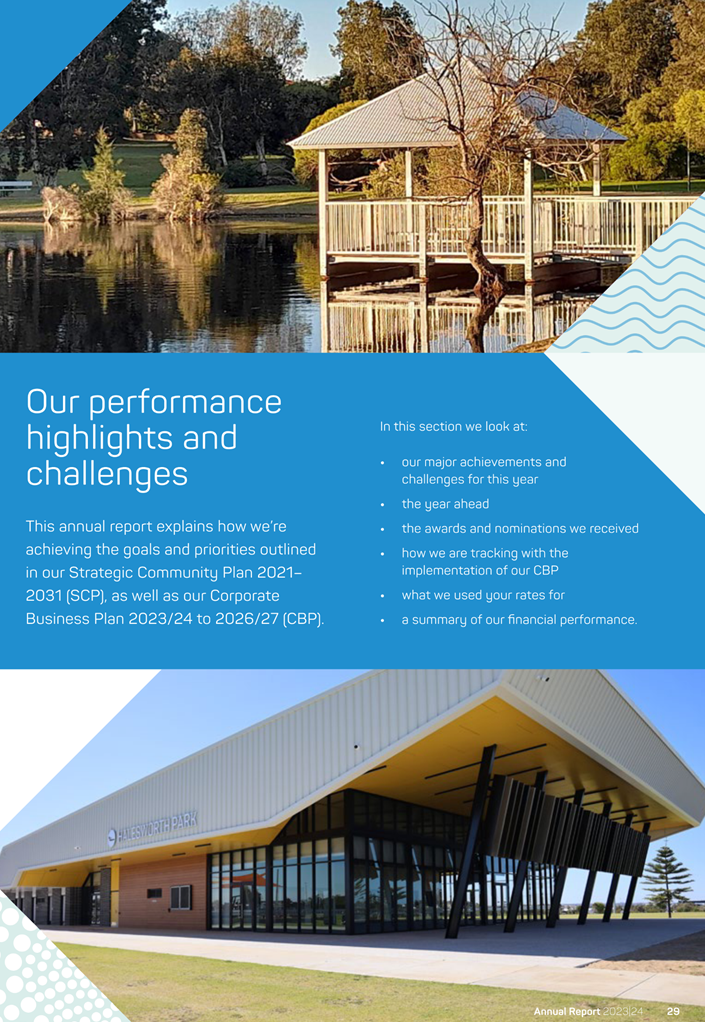 Our performance highlights and challenges

This annual report explains how we're achieving the goals and priorities outlined in our Strategic Community Plan 2021–2031 (SCP), as well as our Corporate Business Plan 2023/24 to 2026/27 (CBP).

In this section we look at:

• our major achievements and challenges for this year
• the year ahead
• the awards and nominations we received
• how we are tracking with the implementation of our CBP
• what we used your rates for
• a summary of our financial performance.

HALESWORTH PARK

Annual Report 2023|24 29